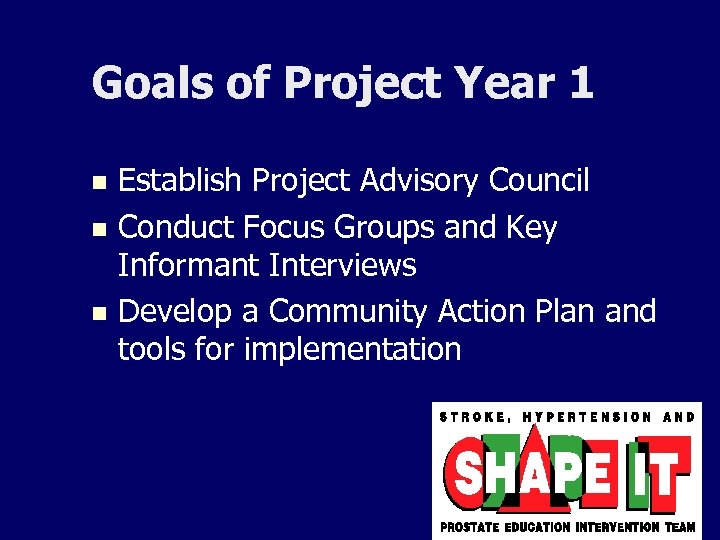 Goals of Project Year 1

- Establish Project Advisory Council
- Conduct Focus Groups and Key Informant Interviews
- Develop a Community Action Plan and tools for implementation

STROKE, HYPERTENSION AND
SHAPE IT
PROSTATE EDUCATION INTERVENTION TEAM